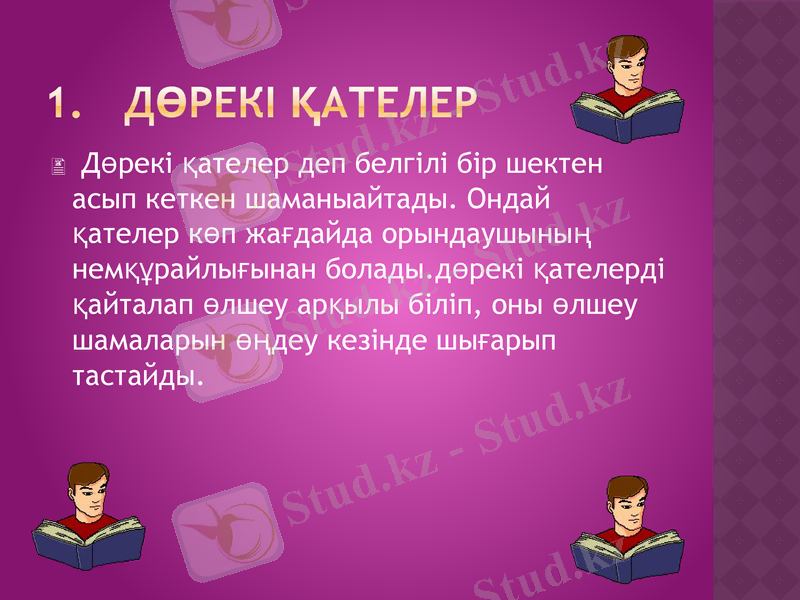 1. ДӨРЕКІ ҚАТЕЛЕР

Дөрекі қателер деп белгілі бір шектен асып кеткен шаманыайтады. Ондай қателер көп жағдайда орындаушының немқұрайлығынан болады.дөрекі қателерді қайталап өлшеу арқылы біліп, оны өлшеу шамаларын өңдеу кезінде шығарып тастайды.

Stud.kz - Stud.kz